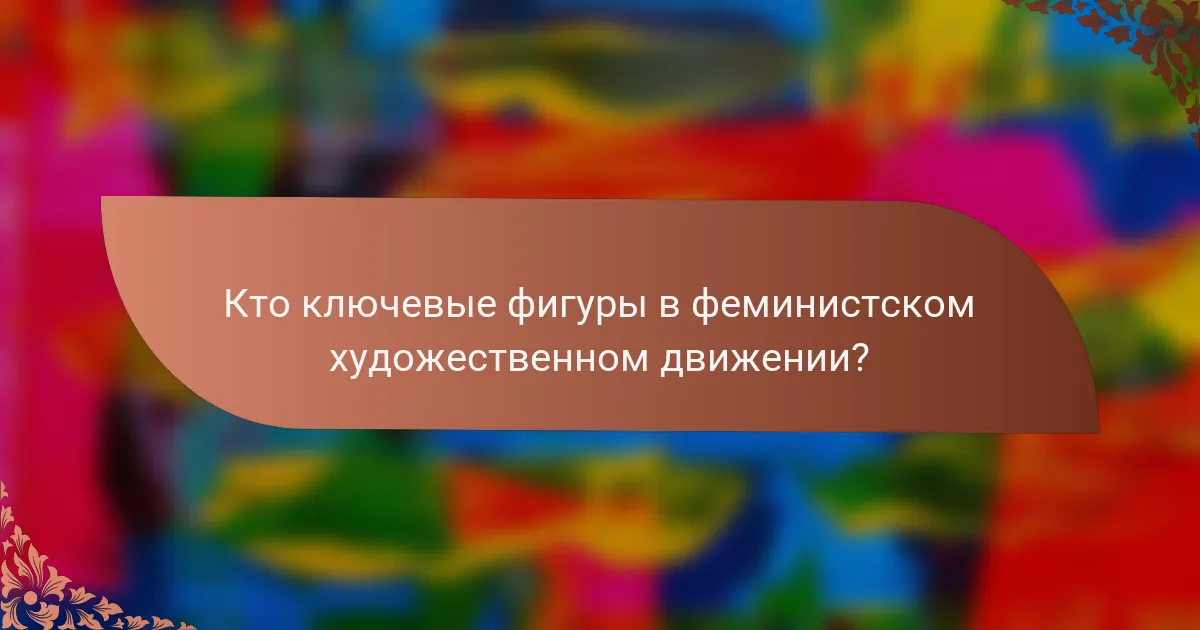 Кто ключевые фигуры в феминистском художественном движении?